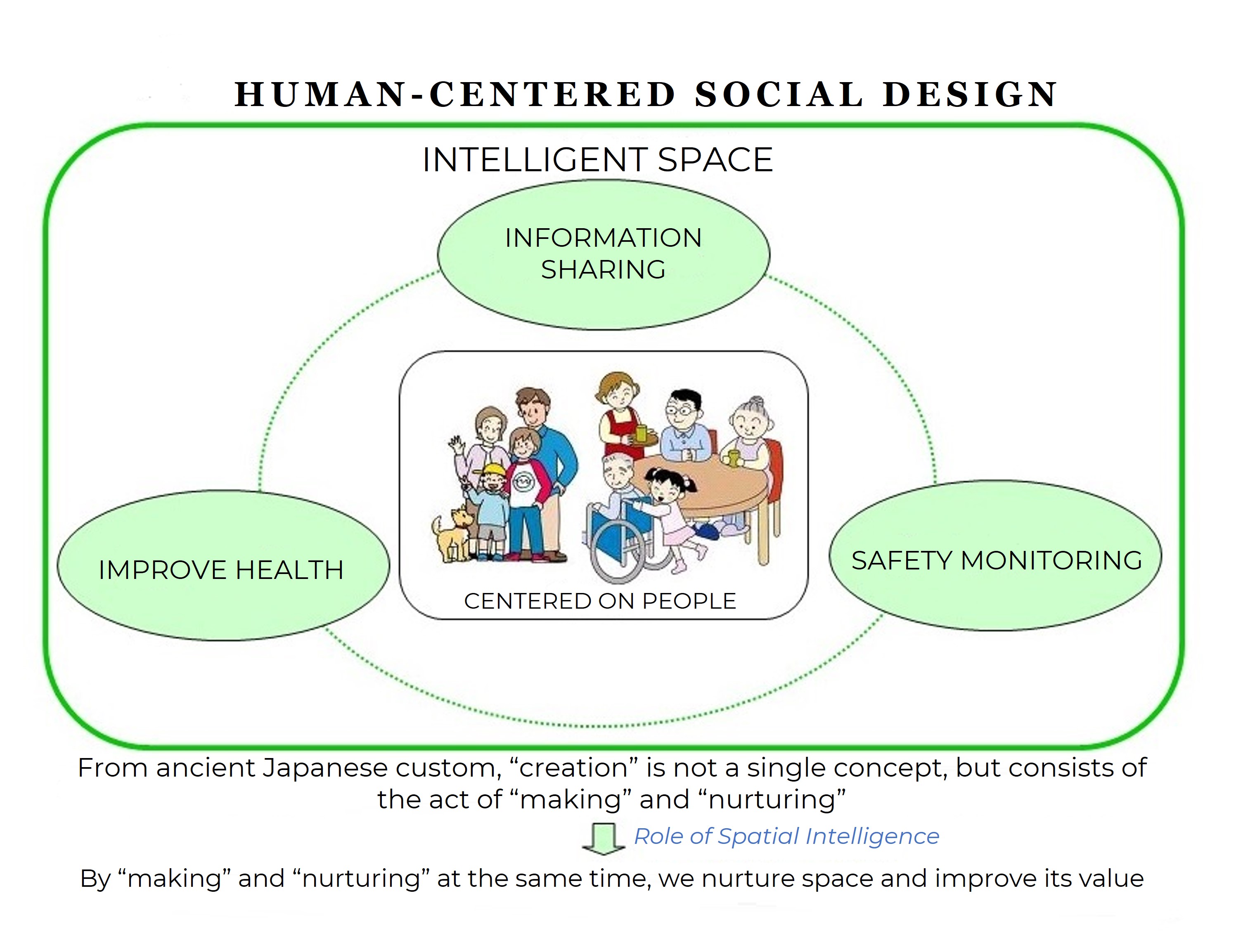 HUMAN-CENTERED SOCIAL DESIGN

INTELLIGENT SPACE

INFORMATION SHARING

IMPROVE HEALTH

CENTERED ON PEOPLE

SAFETY MONITORING

From ancient Japanese custom, “creation” is not a single concept, but consists of the act of “making” and “nurturing”

Role of Spatial Intelligence

By “making” and “nurturing” at the same time, we nurture space and improve its value